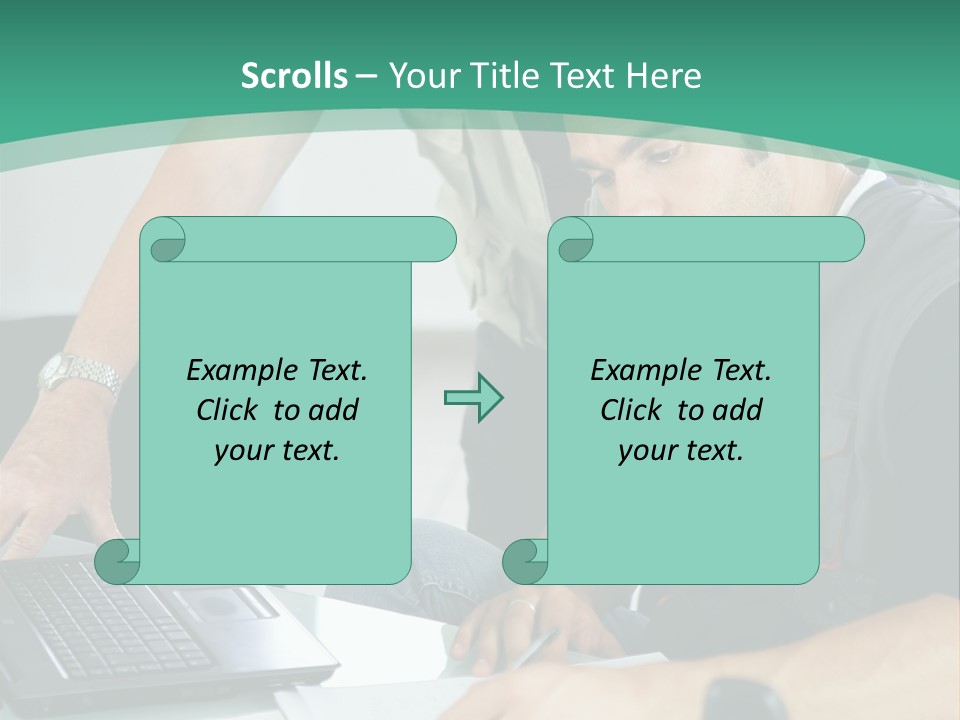 Scrolls – Your Title Text Here

Example Text. Click to add your text.

Example Text. Click to add your text.